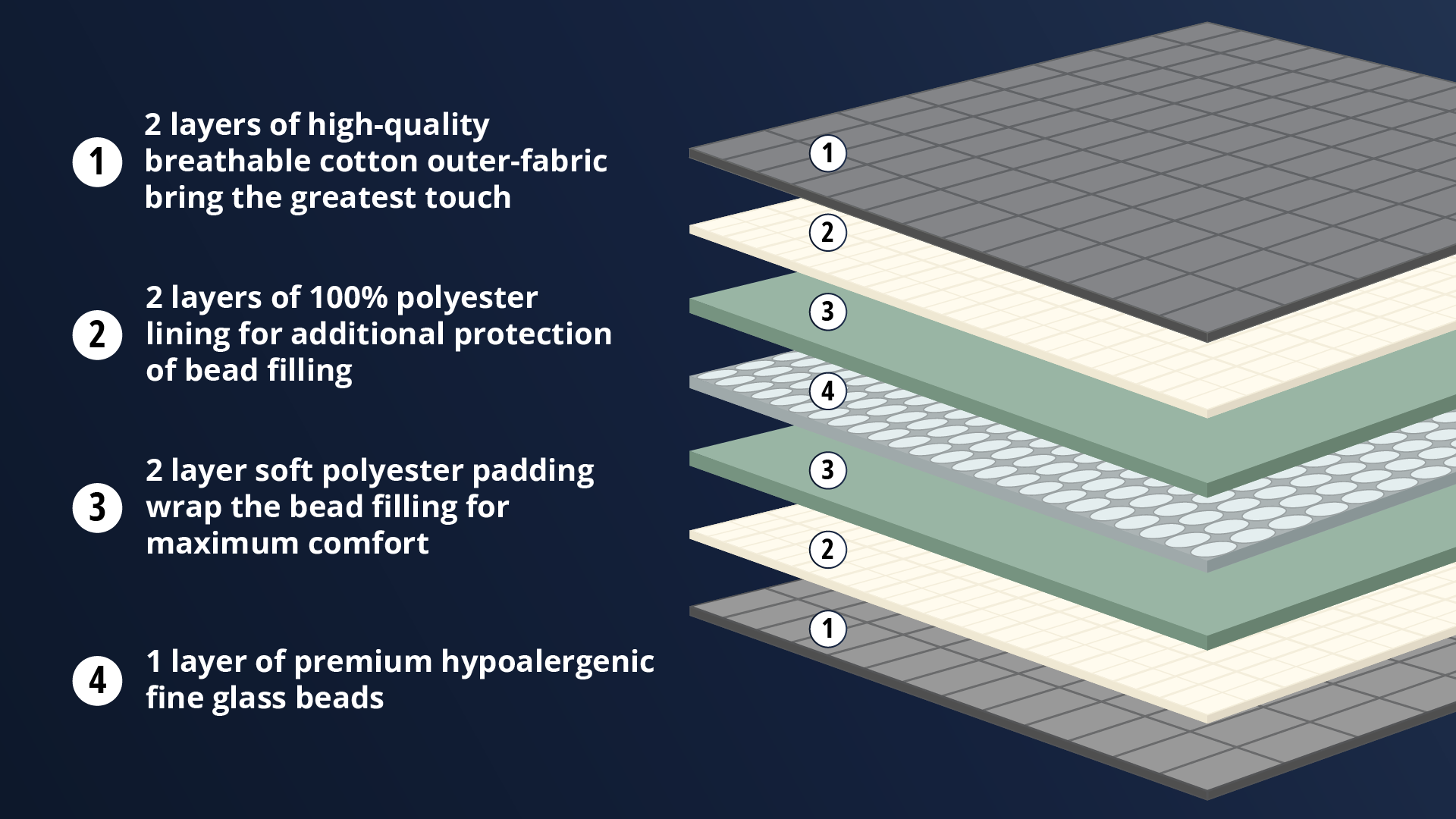 1 2 layers of high-quality breathable cotton outer-fabric bring the greatest touch

2 2 layers of 100% polyester lining for additional protection of bead filling

3 2 layer soft polyester padding wrap the bead filling for maximum comfort

4 1 layer of premium hypoalergenic fine glass beads

1
2
3
4
3
2
1